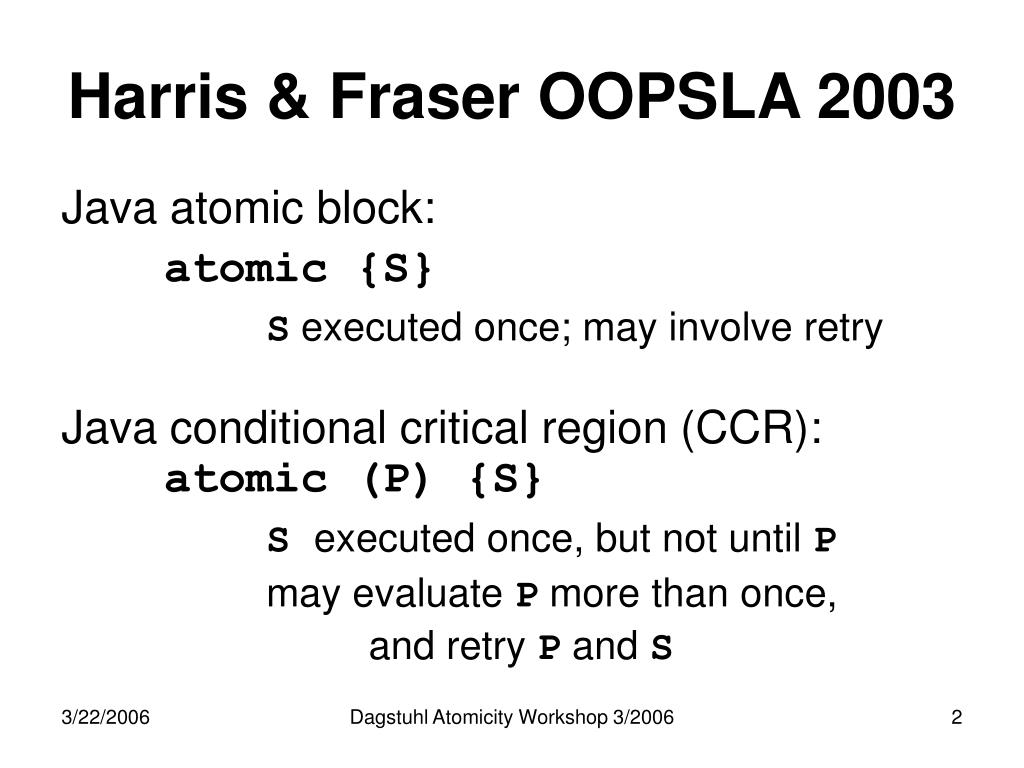 Harris & Fraser OOPSLA 2003

Java atomic block:

atomic {S}

S executed once; may involve retry

Java conditional critical region (CCR):

atomic (P) {S}

S executed once, but not until P

may evaluate P more than once,

and retry P and S

3/22/2006

Dagstuhl Atomicity Workshop 3/2006

2